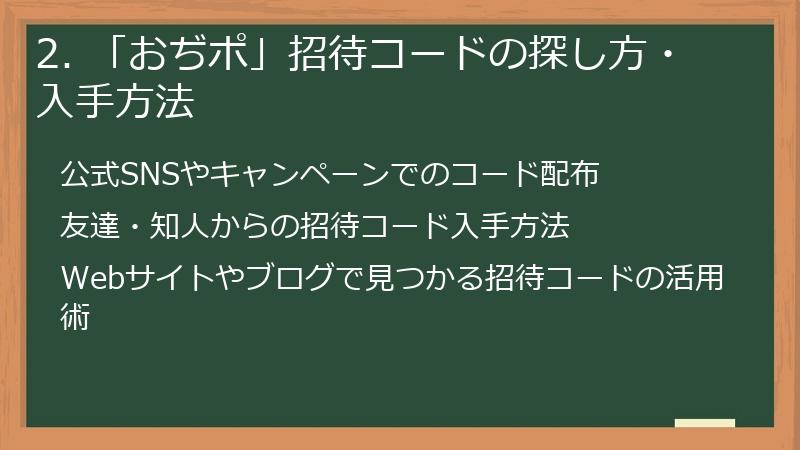 2. 「おぢポ」招待コードの探し方・入手方法

公式SNSやキャンペーンでのコード配布

友達・知人からの招待コード入手方法

Webサイトやブログで見つかる招待コードの活用術